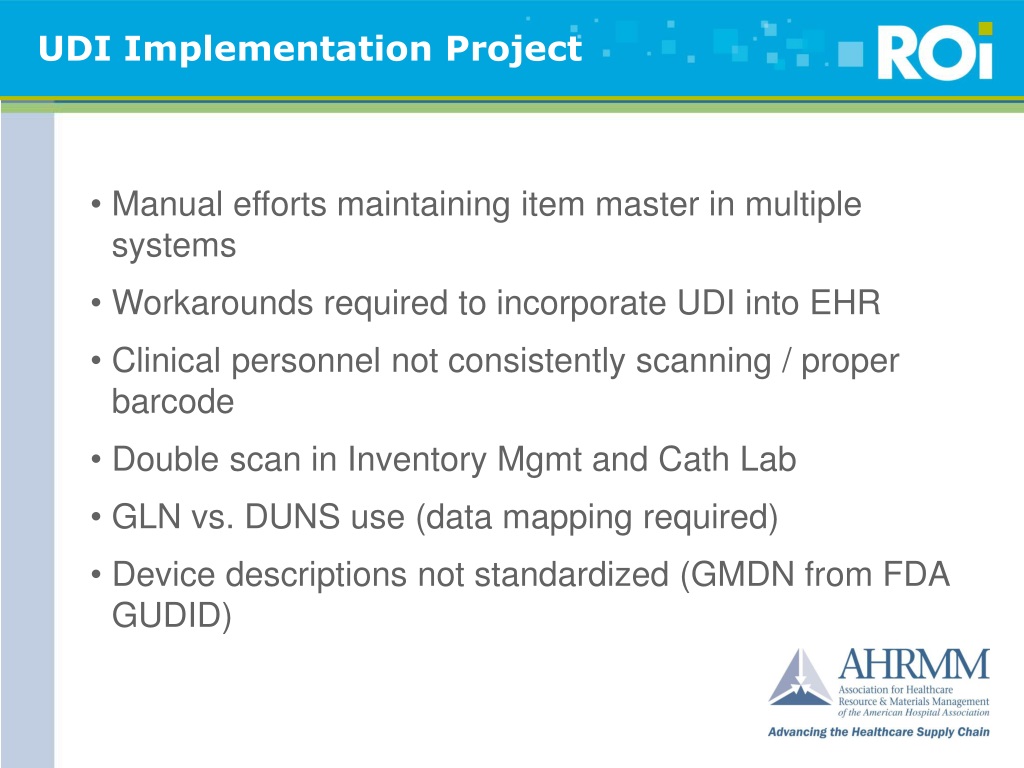 UDI Implementation Project

ROi

• Manual efforts maintaining item master in multiple systems

• Workarounds required to incorporate UDI into EHR

• Clinical personnel not consistently scanning / proper barcode

• Double scan in Inventory Mgmt and Cath Lab

• GLN vs. DUNS use (data mapping required)

• Device descriptions not standardized (GMDN from FDA GUDID)

AHRMM
Association for Healthcare Resource & Materials Management of the American Hospital Association
Advancing the Healthcare Supply Chain